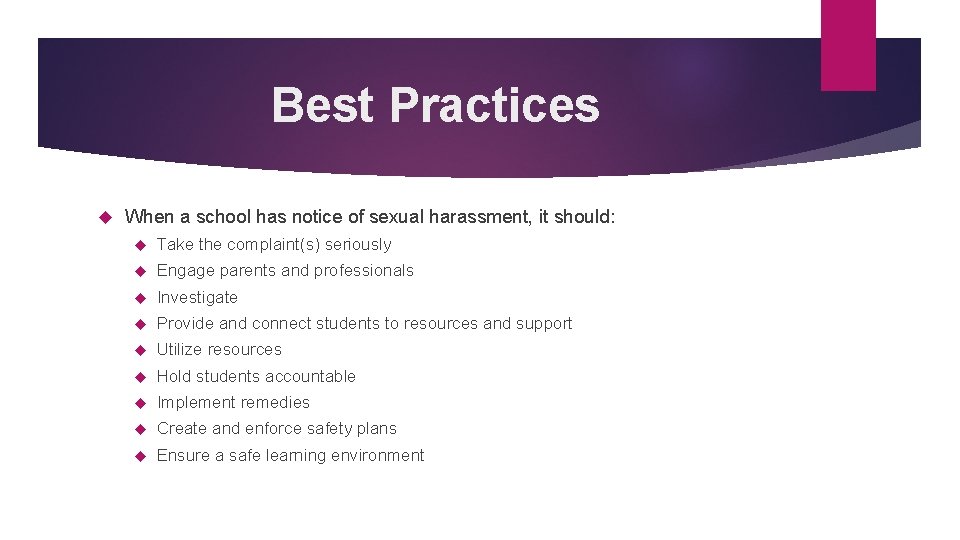 Best Practices

When a school has notice of sexual harassment, it should:

Take the complaint(s) seriously

Engage parents and professionals

Investigate

Provide and connect students to resources and support

Utilize resources

Hold students accountable

Implement remedies

Create and enforce safety plans

Ensure a safe learning environment